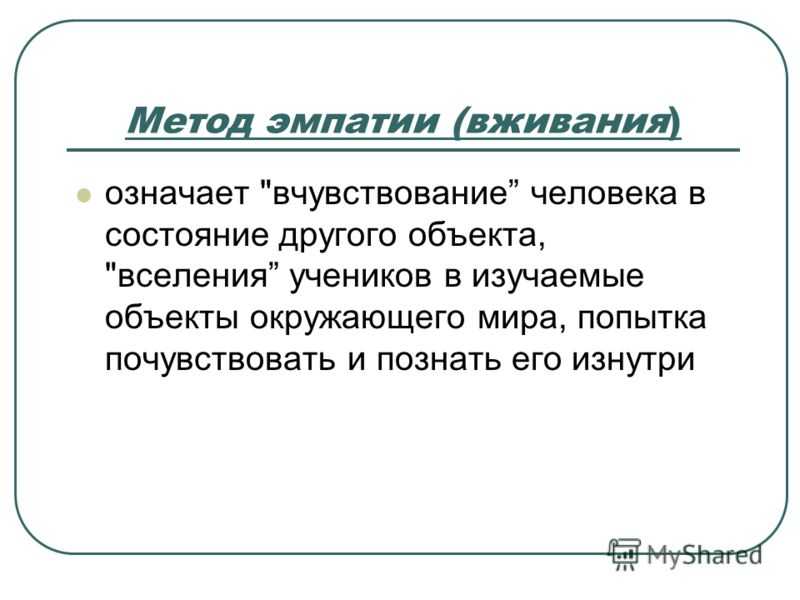 Метод эмпатии (вживания)

означает "вчувствование” человека в состояние другого объекта, "вселения” учеников в изучаемые объекты окружающего мира, попытка почувствовать и познать его изнутри

MyShared